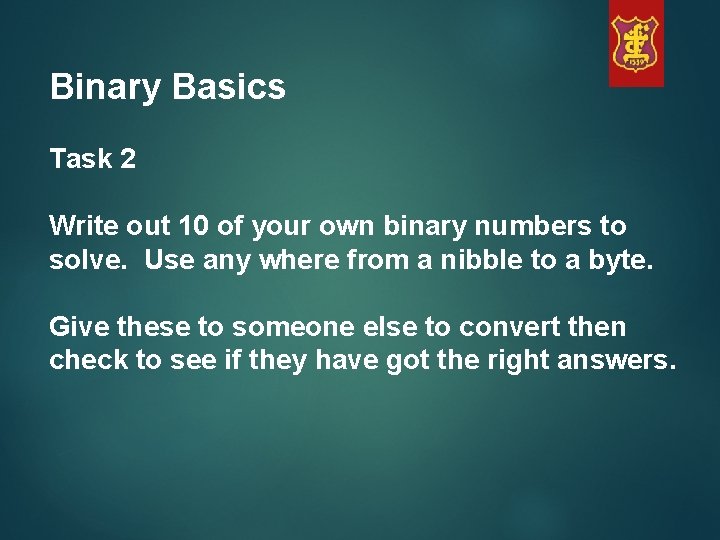 1539

Binary Basics

Task 2

Write out 10 of your own binary numbers to solve.  Use any where from a nibble to a byte.

Give these to someone else to convert then check to see if they have got the right answers.